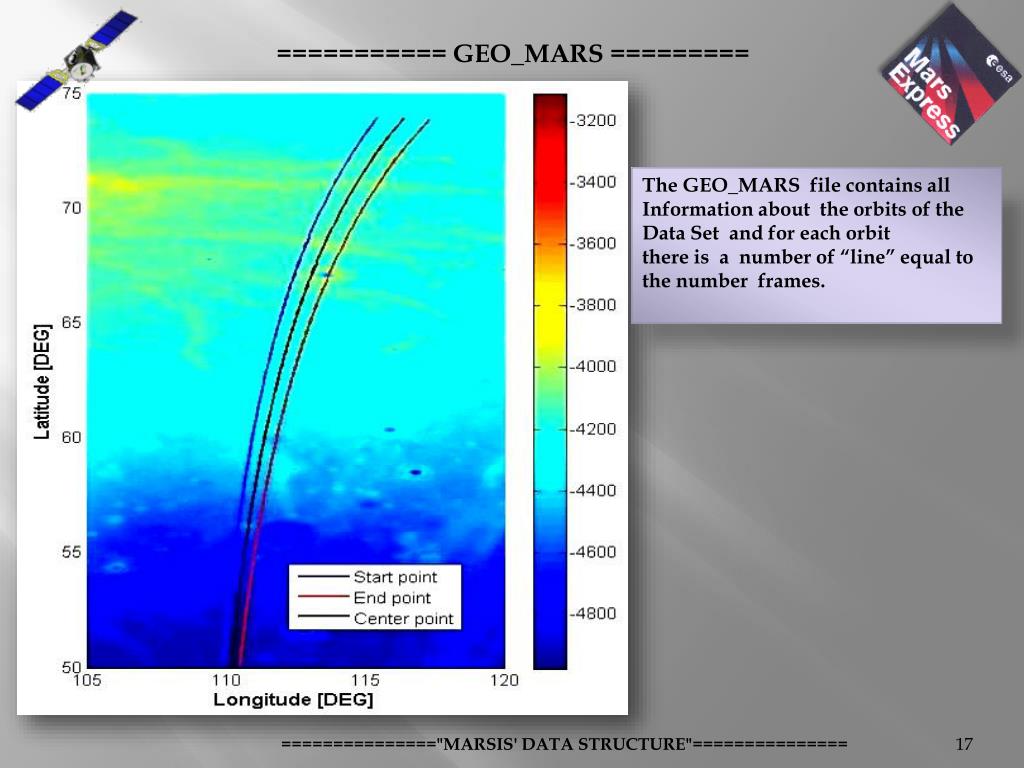 =========== GEO_MARS =========

Mars Express

esa

75

70

65

60

55

50

Latitude [DEG]

105

110

115

120

Longitude [DEG]

Start point

End point

Center point

-3200

-3400

-3600

-3800

-4000

-4200

-4400

-4600

-4800

The GEO_MARS file contains all Information about the orbits of the Data Set and for each orbit there is a number of “line” equal to the number frames.

=============="MARSIS' DATA STRUCTURE"==============

17